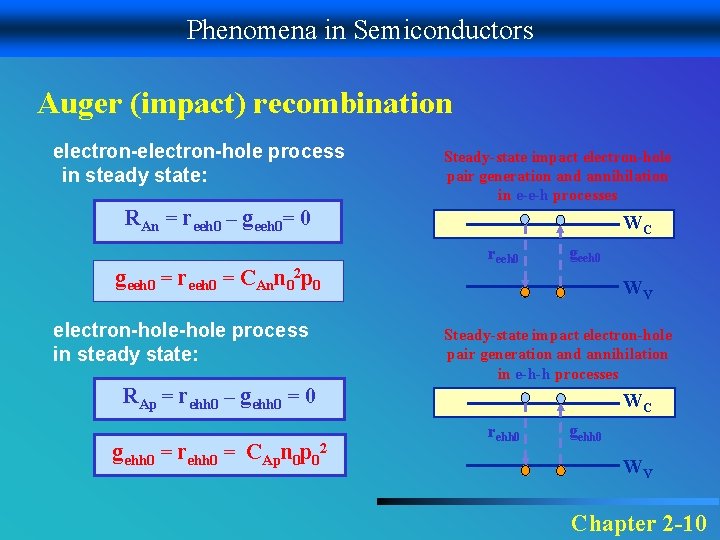 Phenomena in Semiconductors

Auger (impact) recombination

electron-electron-hole process in steady state:

$R_{An} = r_{eeh0} - g_{eeh0} = 0$

$g_{eeh0} = r_{eeh0} = C_{An}n_0^2p_0$

electron-hole-hole process in steady state:

$R_{Ap} = r_{ehh0} - g_{ehh0} = 0$

$g_{ehh0} = r_{ehh0} = C_{Ap}n_0p_0^2$

Steady-state impact electron-hole pair generation and annihilation in e-e-h processes

$W_C$

$r_{eeh0}$

$g_{eeh0}$

$W_V$

Steady-state impact electron-hole pair generation and annihilation in e-h-h processes

$W_C$

$r_{ehh0}$

$g_{ehh0}$

$W_V$

Chapter 2-10